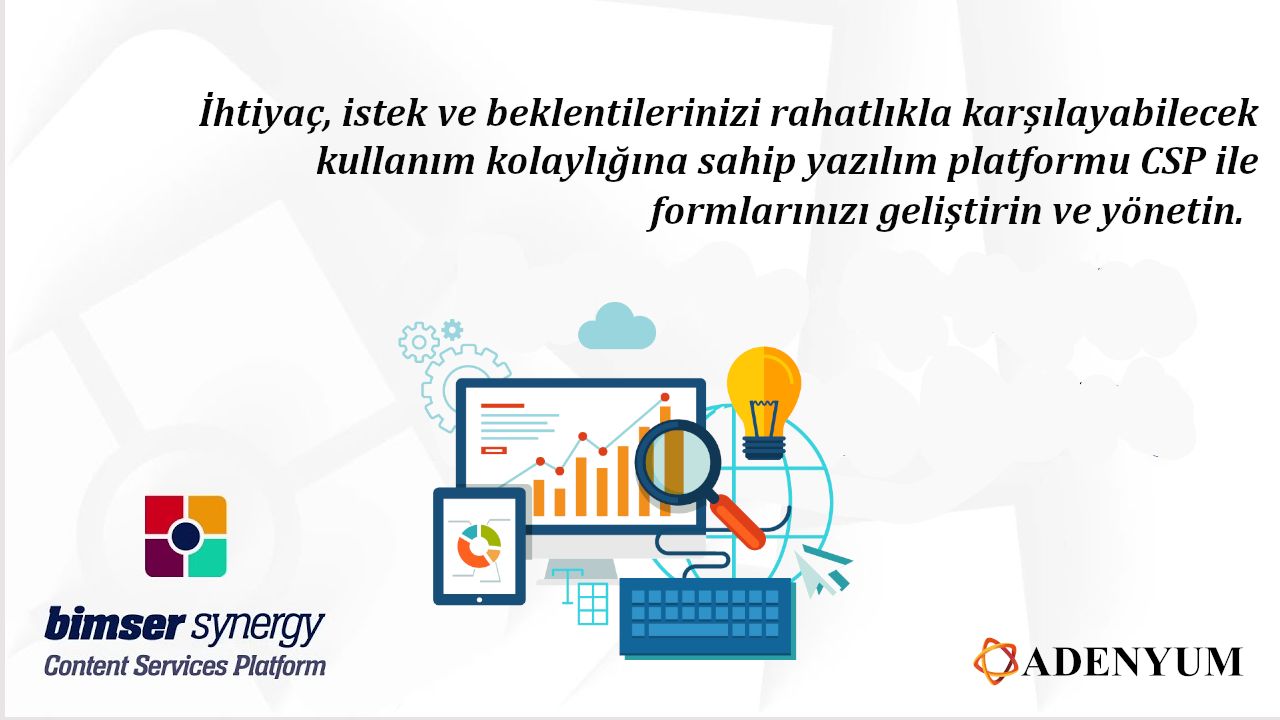 İhtiyaç, istek ve beklentilerinizi rahatlıkla karşılayabilecek kullanım kolaylığına sahip yazılım platformu CSP ile formlarınızı geliştirin ve yönetin.

bimser synergy
Content Services Platform

ADENYUM